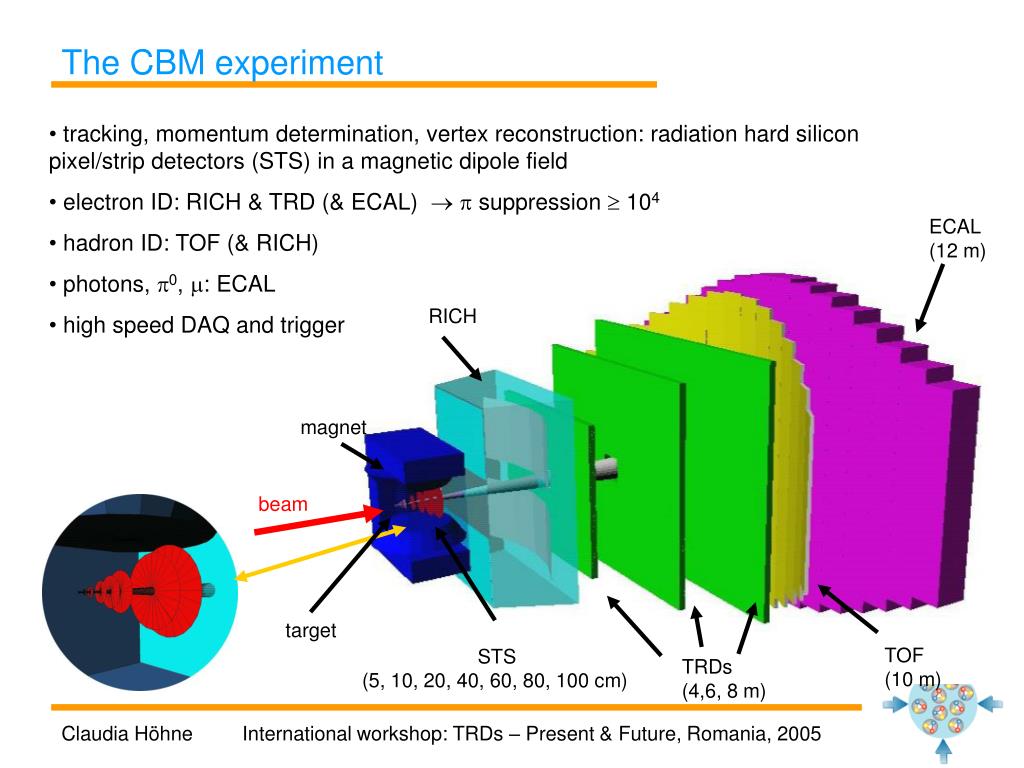 The CBM experiment

• tracking, momentum determination, vertex reconstruction: radiation hard silicon pixel/strip detectors (STS) in a magnetic dipole field

• electron ID: RICH & TRD (& ECAL) $\rightarrow \pi$ suppression $\geq 10^4$

• hadron ID: TOF (& RICH)

• photons, $\pi^0$, $\mu$: ECAL

• high speed DAQ and trigger

ECAL
(12 m)

RICH

magnet

beam

target

STS
(5, 10, 20, 40, 60, 80, 100 cm)

TRDs
(4,6, 8 m)

TOF
(10 m)

Claudia Höhne International workshop: TRDs – Present & Future, Romania, 2005